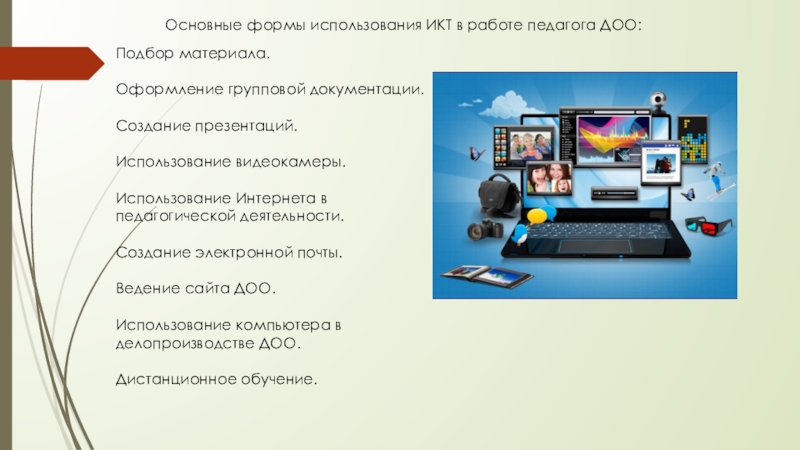 Основные формы использования ИКТ в работе педагога ДОО:

Подбор материала.

Оформление групповой документации.

Создание презентаций.

Использование видеокамеры.

Использование Интернета в педагогической деятельности.

Создание электронной почты.

Ведение сайта ДОО.

Использование компьютера в делопроизводстве ДОО.

Дистанционное обучение.